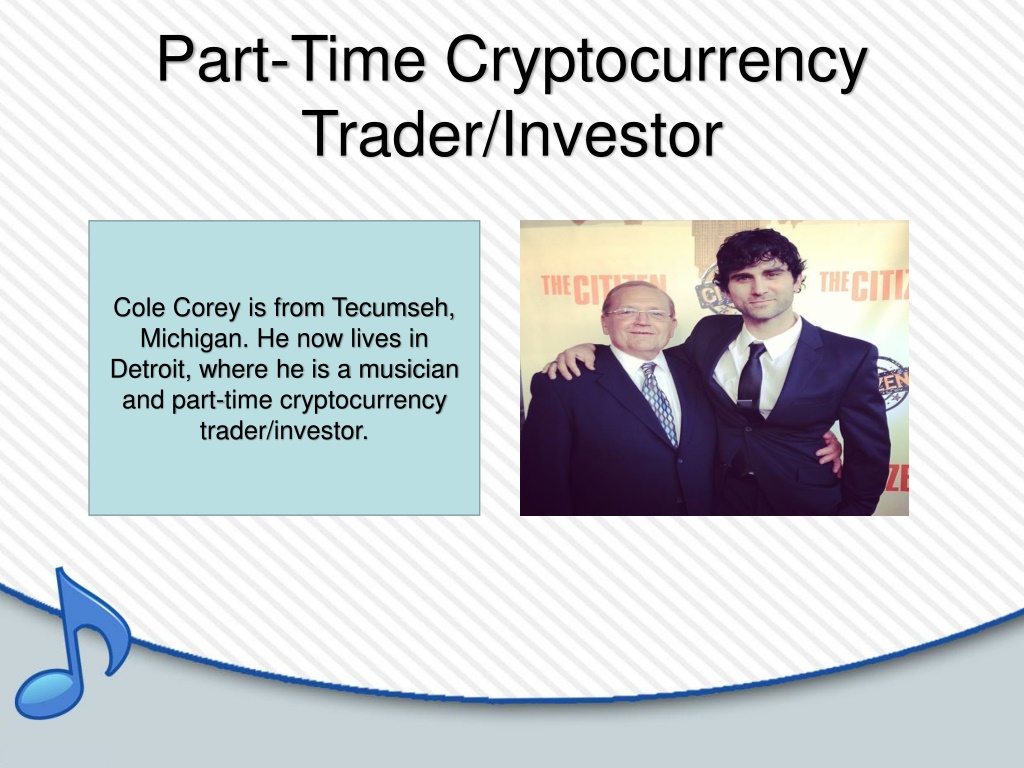 Part-Time Cryptocurrency Trader/Investor

Cole Corey is from Tecumseh, Michigan. He now lives in Detroit, where he is a musician and part-time cryptocurrency trader/investor.

THE CITIZEN

THE CITI